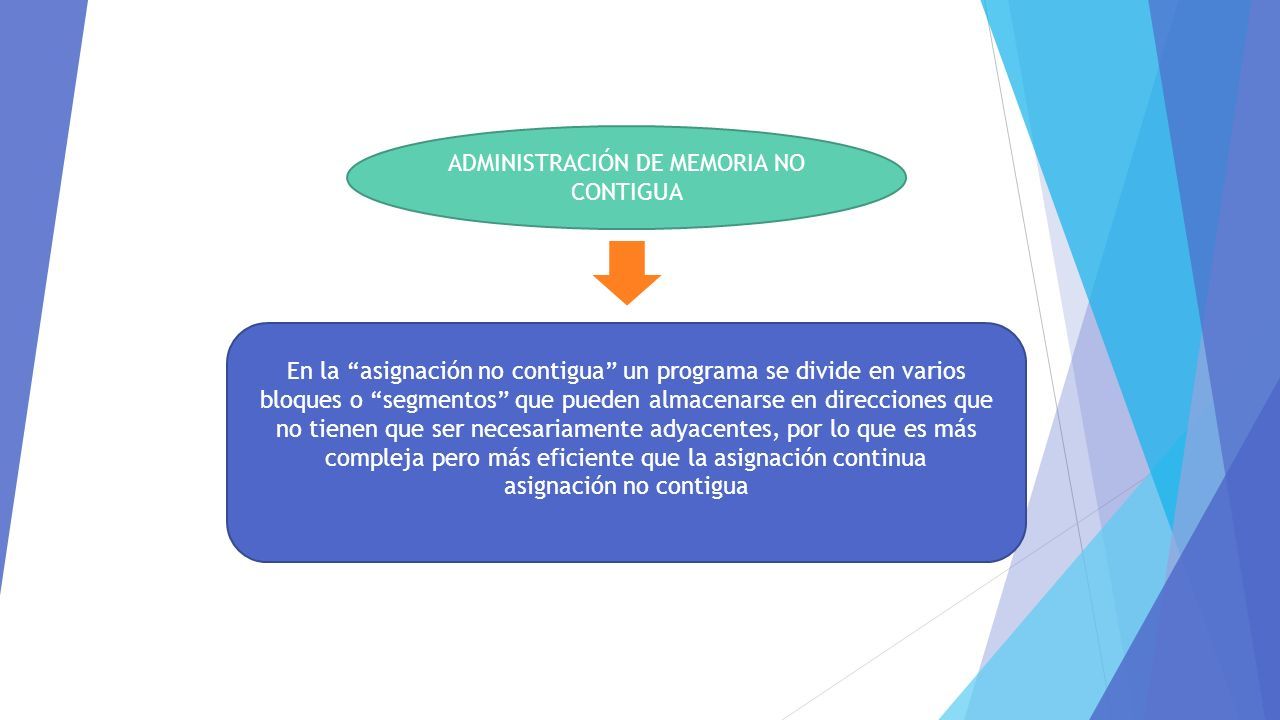 ADMINISTRACIÓN DE MEMORIA NO CONTIGUA

En la “asignación no contigua” un programa se divide en varios bloques o “segmentos” que pueden almacenarse en direcciones que no tienen que ser necesariamente adyacentes, por lo que es más compleja pero más eficiente que la asignación continua asignación no contigua